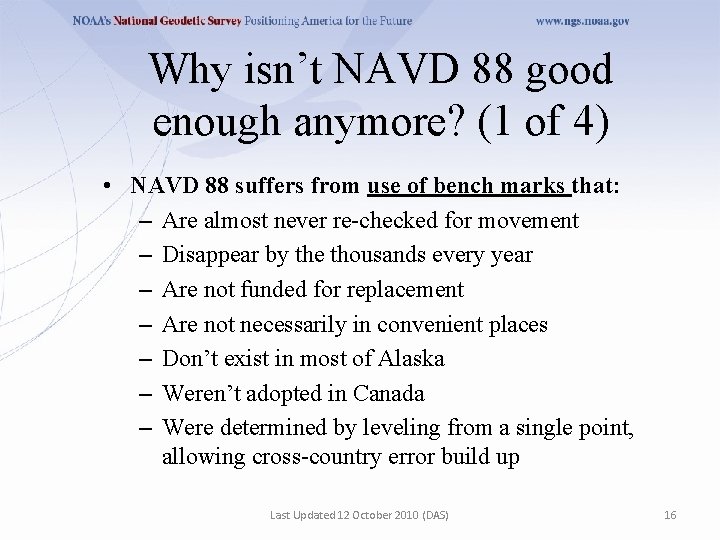 NOAA's National Geodetic Survey Positioning America for the Future www.ngs.noaa.gov

Why isn't NAVD 88 good enough anymore? (1 of 4)

• NAVD 88 suffers from use of bench marks that:
– Are almost never re-checked for movement
– Disappear by the thousands every year
– Are not funded for replacement
– Are not necessarily in convenient places
– Don't exist in most of Alaska
– Weren't adopted in Canada
– Were determined by leveling from a single point, allowing cross-country error build up

Last Updated 12 October 2010 (DAS) 16